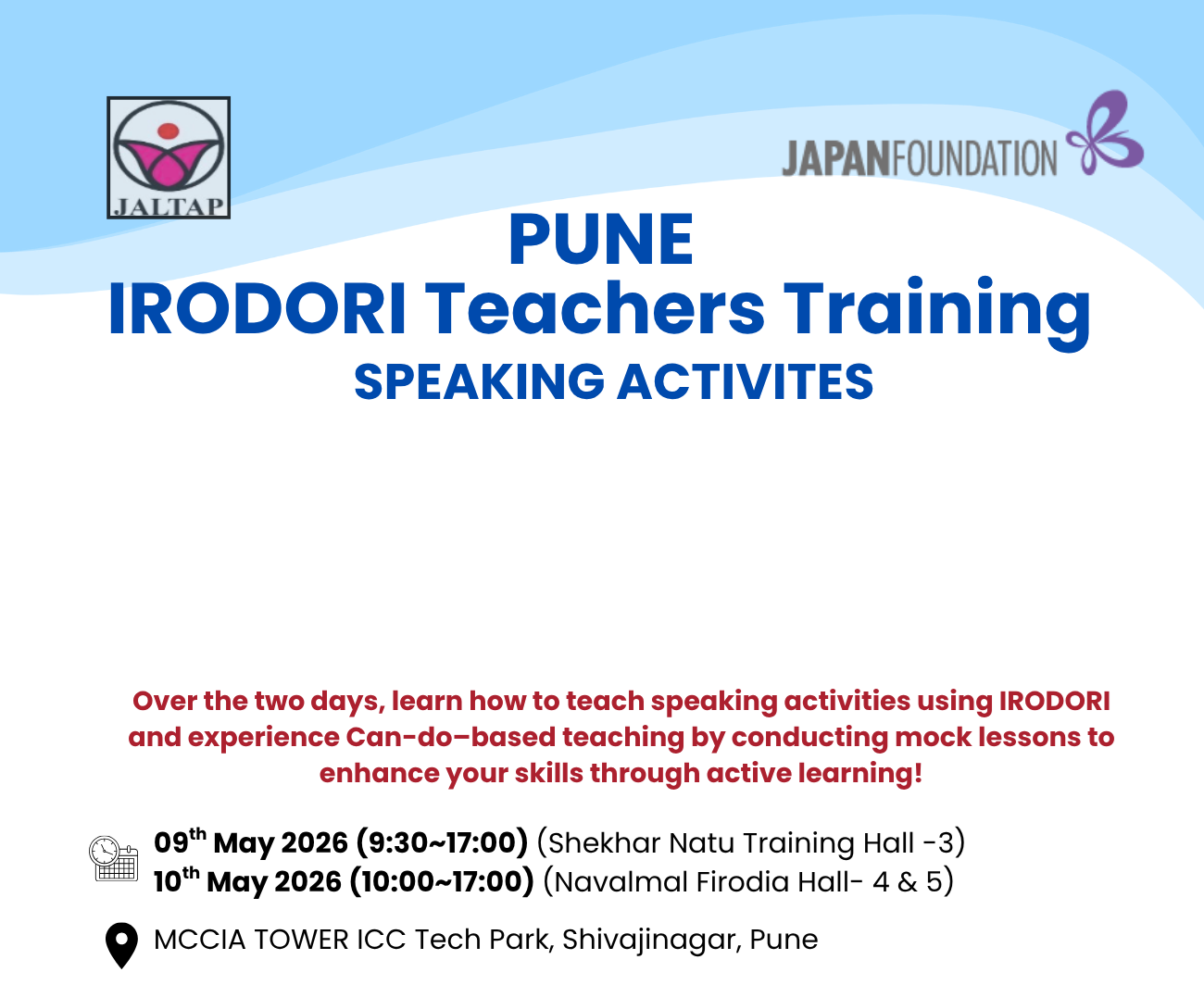 JALTAP

JAPANFOUNDATION

PUNE
IRODORI Teachers Training
SPEAKING ACTIVITES

Over the two days, learn how to teach speaking activities using IRODORI and experience Can-do–based teaching by conducting mock lessons to enhance your skills through active learning!

09$^{th}$ May 2026 (9:30~17:00) (Shekhar Natu Training Hall -3)
10$^{th}$ May 2026 (10:00~17:00) (Navalmal Firodia Hall- 4 & 5)

MCCIA TOWER ICC Tech Park, Shivajinagar, Pune